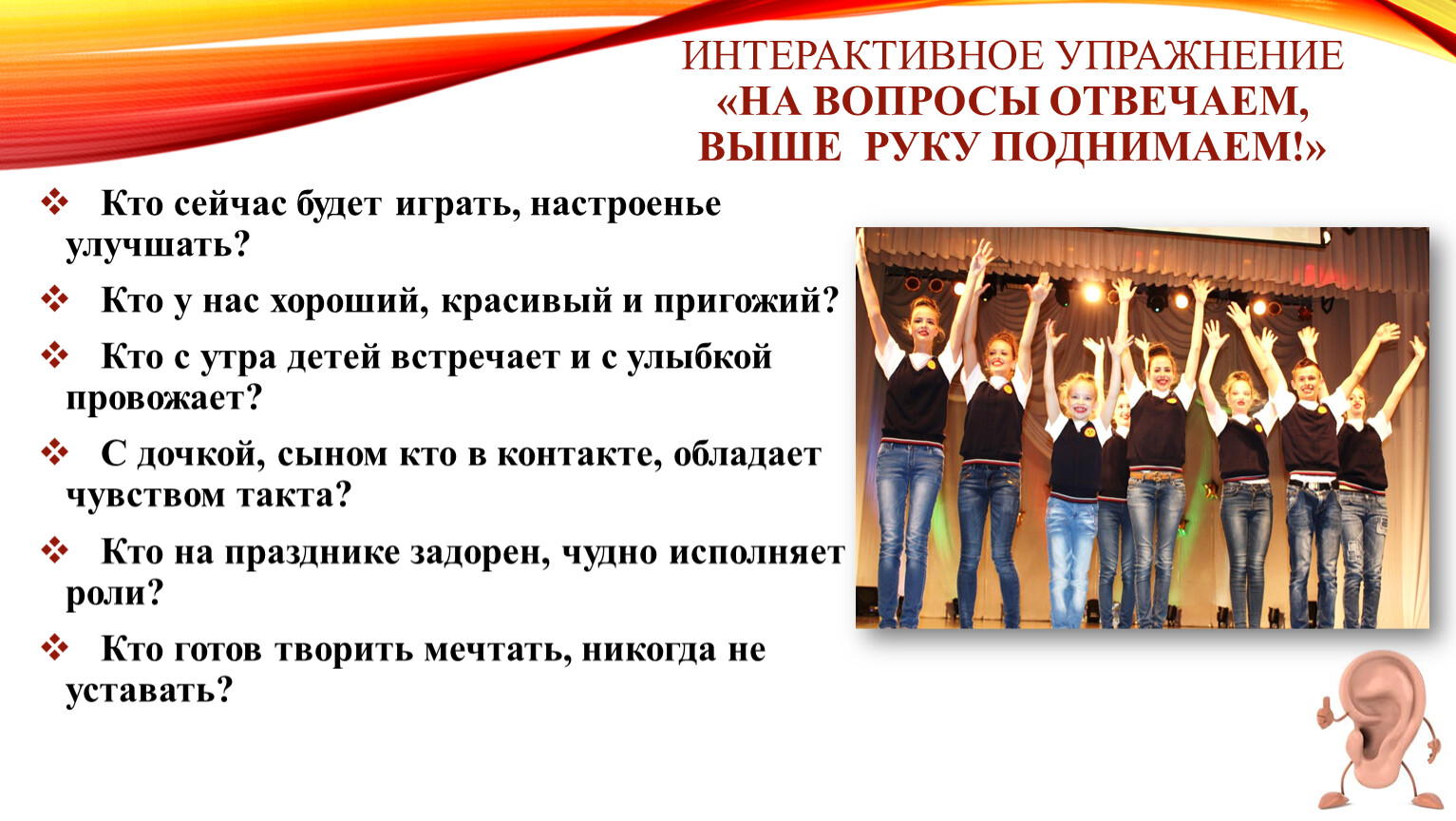 ИНТЕРАКТИВНОЕ УПРАЖНЕНИЕ
«НА ВОПРОСЫ ОТВЕЧАЕМ,
ВЫШЕ РУКУ ПОДНИМАЕМ!»

❖ Кто сейчас будет играть, настроенье улучшать?

❖ Кто у нас хороший, красивый и пригожий?

❖ Кто с утра детей встречает и с улыбкой провожает?

❖ С дочкой, сыном кто в контакте, обладает чувством такта?

❖ Кто на празднике задорен, чудно исполняет роли?

❖ Кто готов творить мечтать, никогда не уставать?